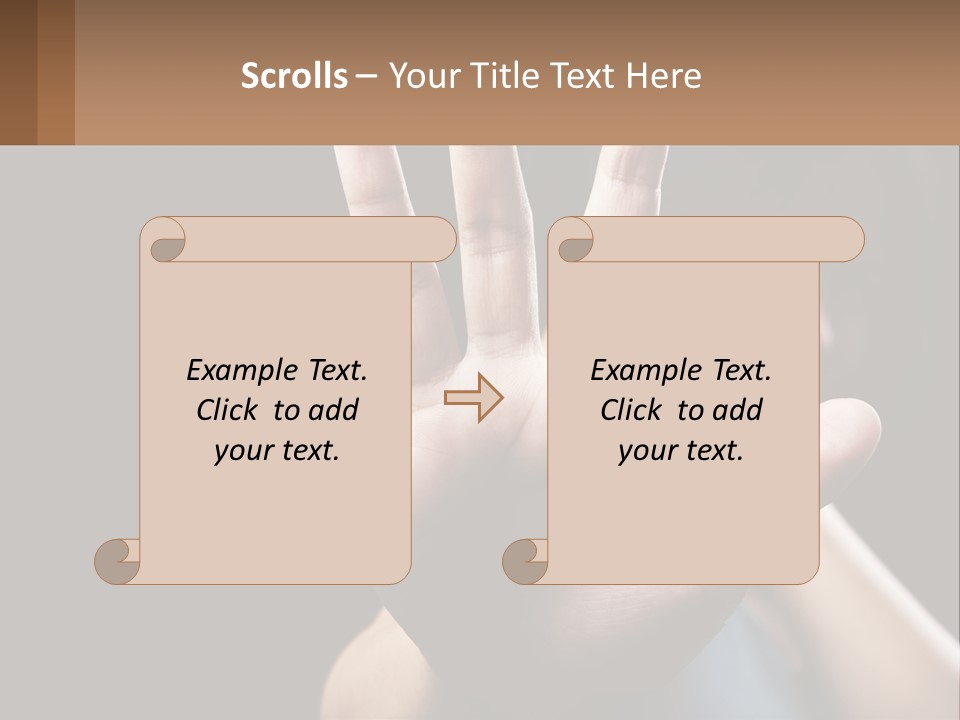 Scrolls – Your Title Text Here

Example Text. Click to add your text.

Example Text. Click to add your text.